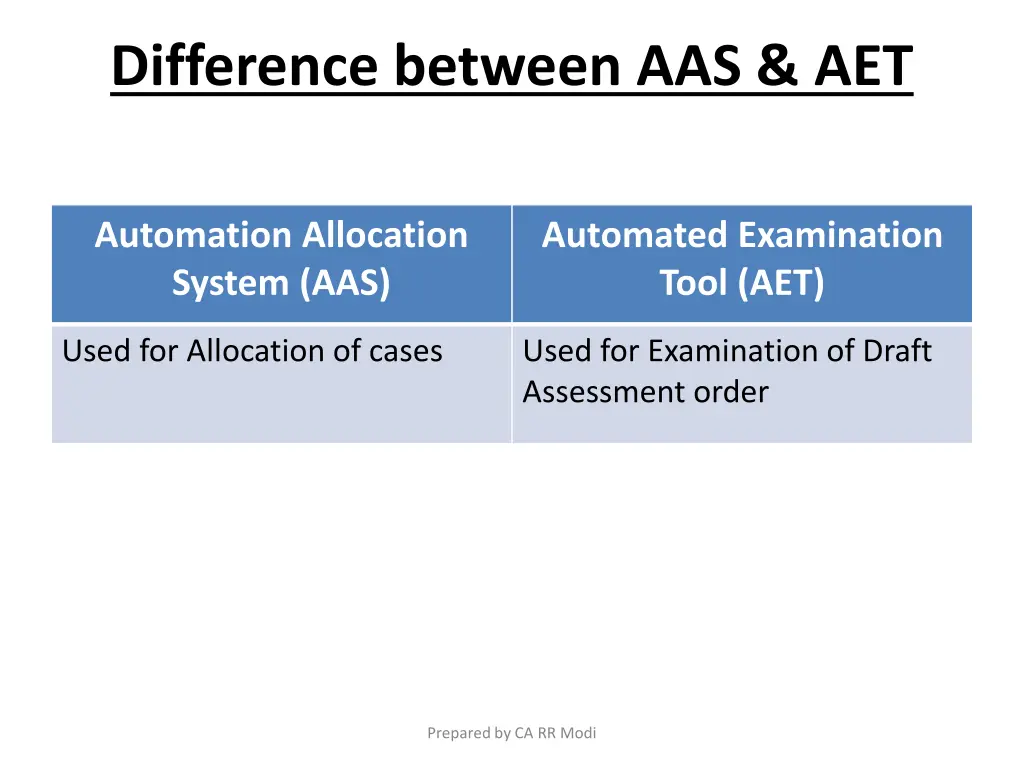 Difference between AAS & AET

| Automation Allocation System (AAS) | Automated Examination Tool (AET) |
|---|---|
| Used for Allocation of cases | Used for Examination of Draft Assessment order |

Prepared by CA RR Modi